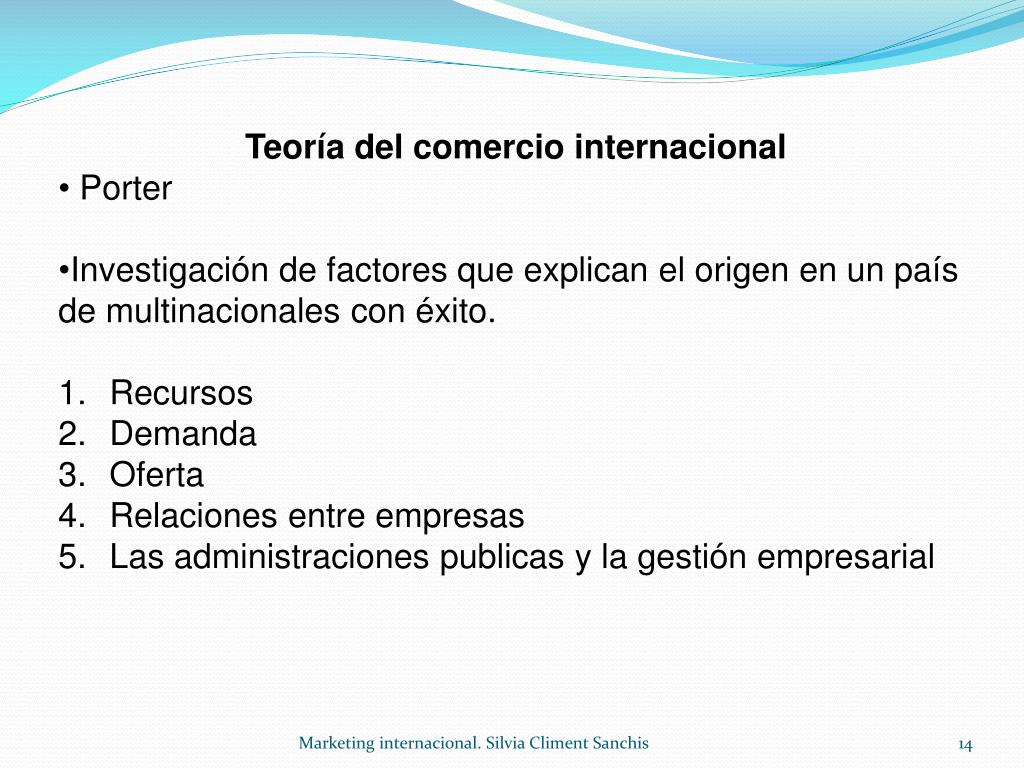 Teoría del comercio internacional

• Porter

•Investigación de factores que explican el origen en un país de multinacionales con éxito.

1. Recursos
2. Demanda
3. Oferta
4. Relaciones entre empresas
5. Las administraciones publicas y la gestión empresarial

Marketing internacional. Silvia Climent Sanchis

14